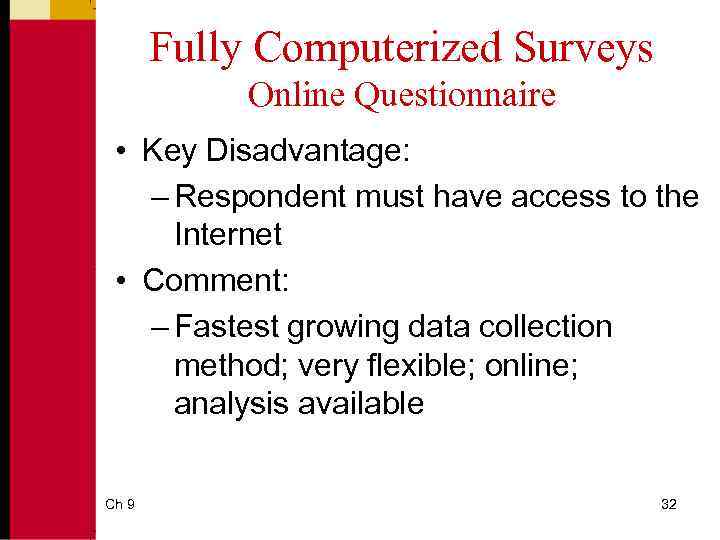 Fully Computerized Surveys
Online Questionnaire

• Key Disadvantage:
– Respondent must have access to the Internet
• Comment:
– Fastest growing data collection method; very flexible; online; analysis available

Ch 9

32